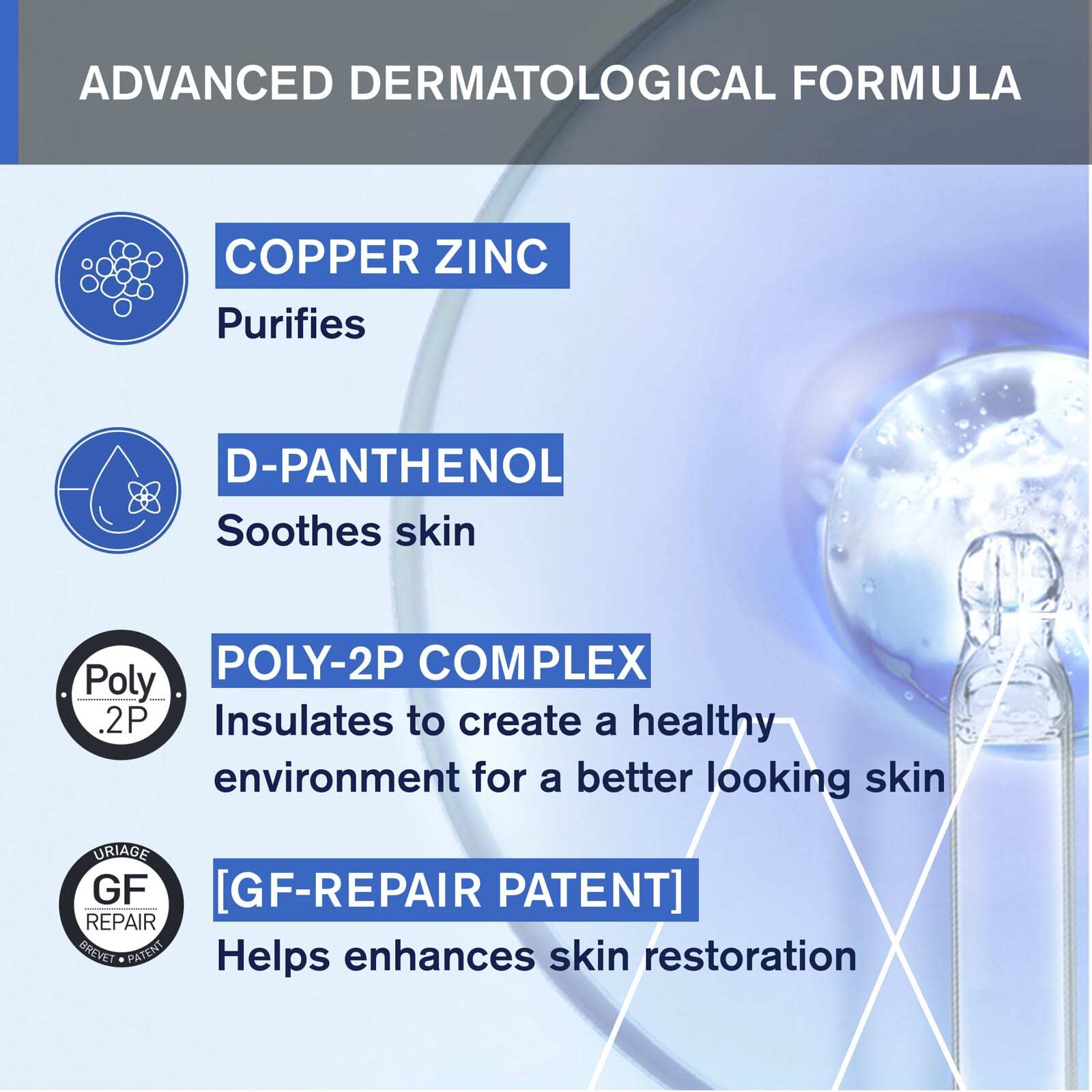 ADVANCED DERMATOLOGICAL FORMULA

COPPER ZINC

Purifies

D-PANTHENOL

Soothes skin

Poly .2P

POLY-2P COMPLEX

Insulates to create a healthy environment for a better looking skin

URIAGE GF REPAIR BREVET • PATENT

[GF-REPAIR PATENT]

Helps enhances skin restoration